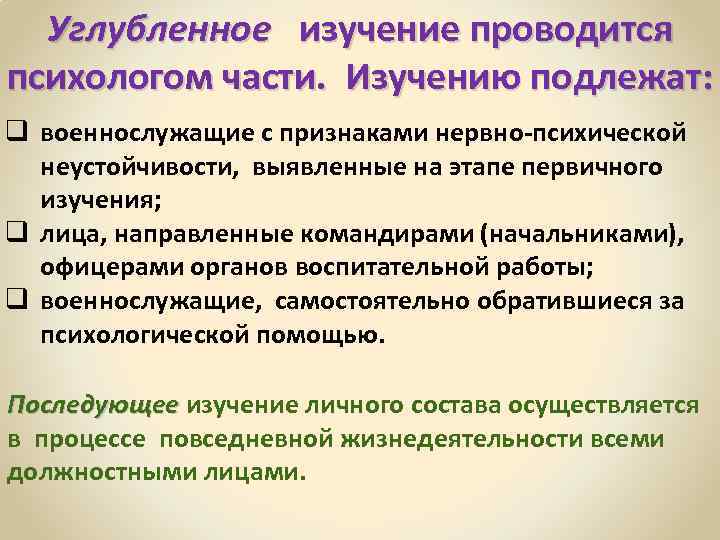 Углубленное изучение проводится психологом части. Изучению подлежат:

❑ военнослужащие с признаками нервно-психической неустойчивости, выявленные на этапе первичного изучения;
❑ лица, направленные командирами (начальниками), офицерами органов воспитательной работы;
❑ военнослужащие, самостоятельно обратившиеся за психологической помощью.

Последующее изучение личного состава осуществляется в процессе повседневной жизнедеятельности всеми должностными лицами.